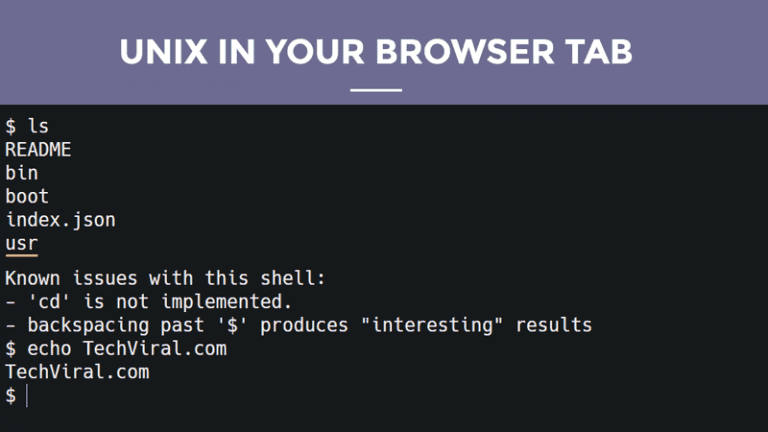 UNIX IN YOUR BROWSER TAB

$ ls
README
bin
boot
index.json
usr

Known issues with this shell:
- 'cd' is not implemented.
- backspacing past '$' produces "interesting" results
$ echo TechViral.com
TechViral.com
$